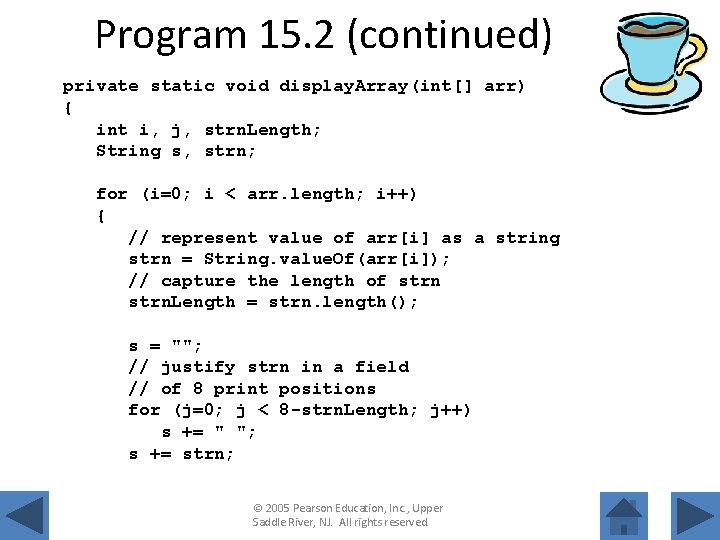 Program 15.2 (continued)

private static void displayArray(int[] arr)
{
   int i, j, strnLength;
   String s, strn;

   for (i=0; i < arr.length; i++)
   {
      // represent value of arr[i] as a string
      strn = String.valueOf(arr[i]);
      // capture the length of strn
      strnLength = strn.length();

      s = "";
      // justify strn in a field
      // of 8 print positions
      for (j=0; j < 8-strnLength; j++)
         s += " ";
      s += strn;

© 2005 Pearson Education, Inc., Upper Saddle River, NJ. All rights reserved